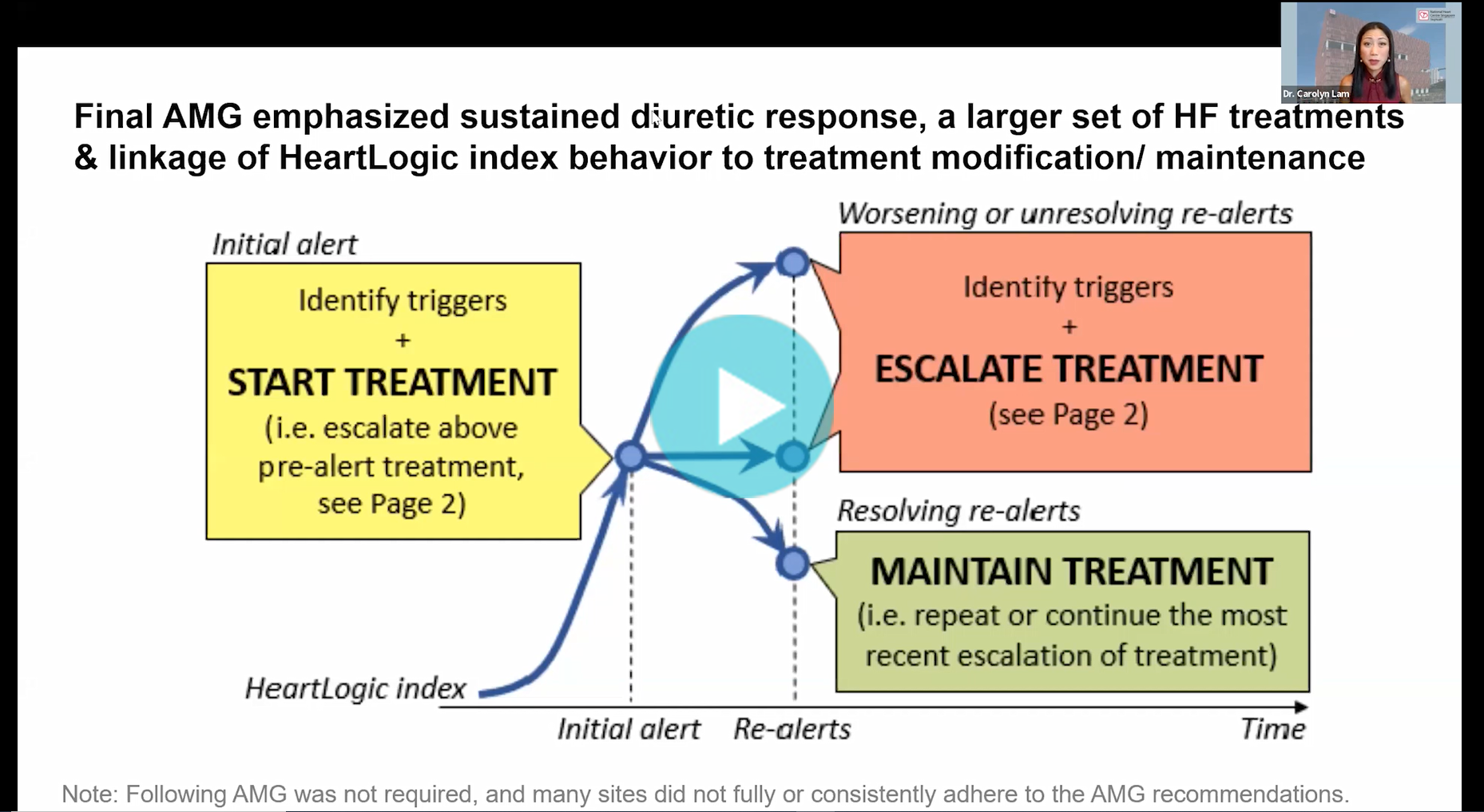 Dr. Carolyn Lam

Final AMG emphasized sustained diuretic response, a larger set of HF treatments & linkage of HeartLogic index behavior to treatment modification/ maintenance

Initial alert

Identify triggers
+
START TREATMENT
(i.e. escalate above pre-alert treatment, see Page 2)

Worsening or unresolving re-alerts

Identify triggers
+
ESCALATE TREATMENT
(see Page 2)

Resolving re-alerts

MAINTAIN TREATMENT
(i.e. repeat or continue the most recent escalation of treatment)

HeartLogic index

Initial alert

Re-alerts

Time

Note: Following AMG was not required, and many sites did not fully or consistently adhere to the AMG recommendations.